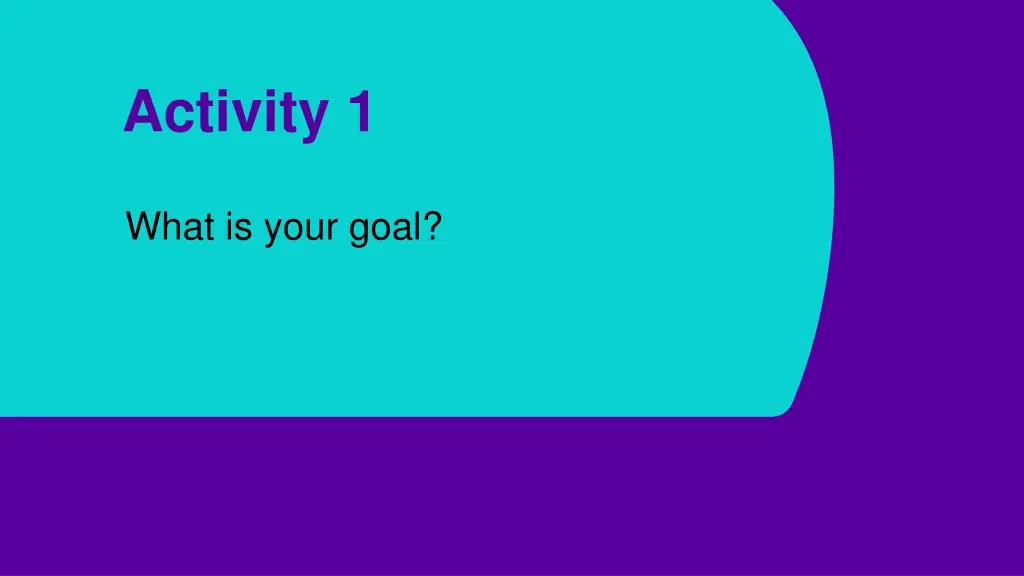 Activity 1

What is your goal?